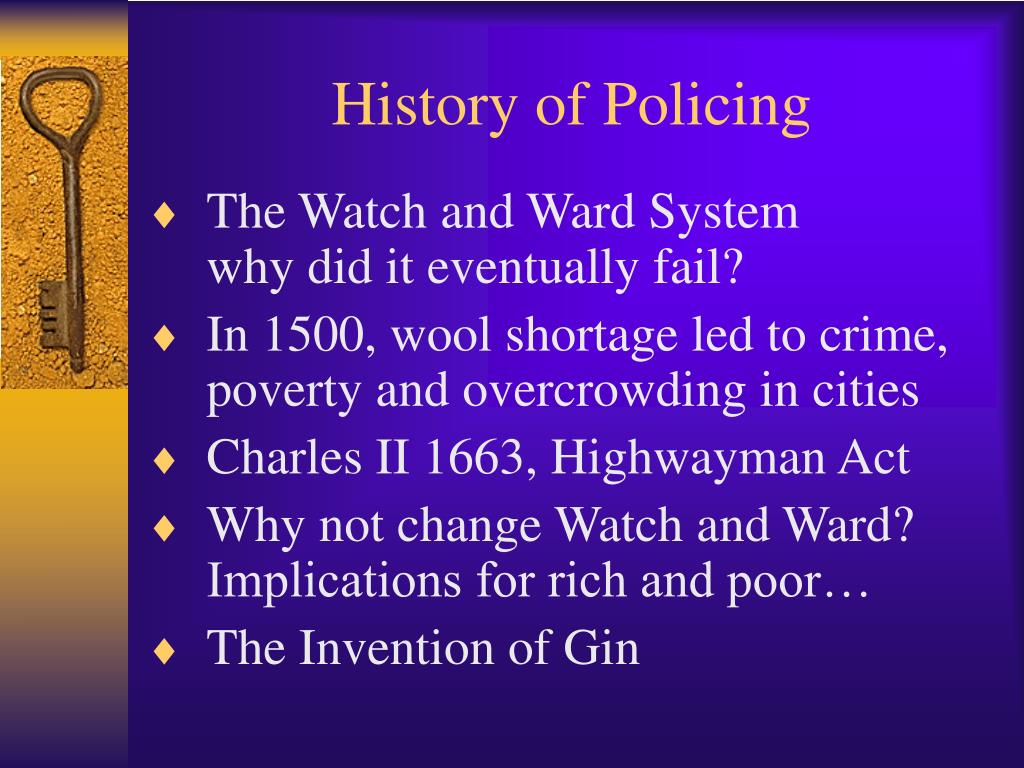 History of Policing

♦ The Watch and Ward System
why did it eventually fail?

♦ In 1500, wool shortage led to crime, poverty and overcrowding in cities

♦ Charles II 1663, Highwayman Act

♦ Why not change Watch and Ward? Implications for rich and poor…

♦ The Invention of Gin